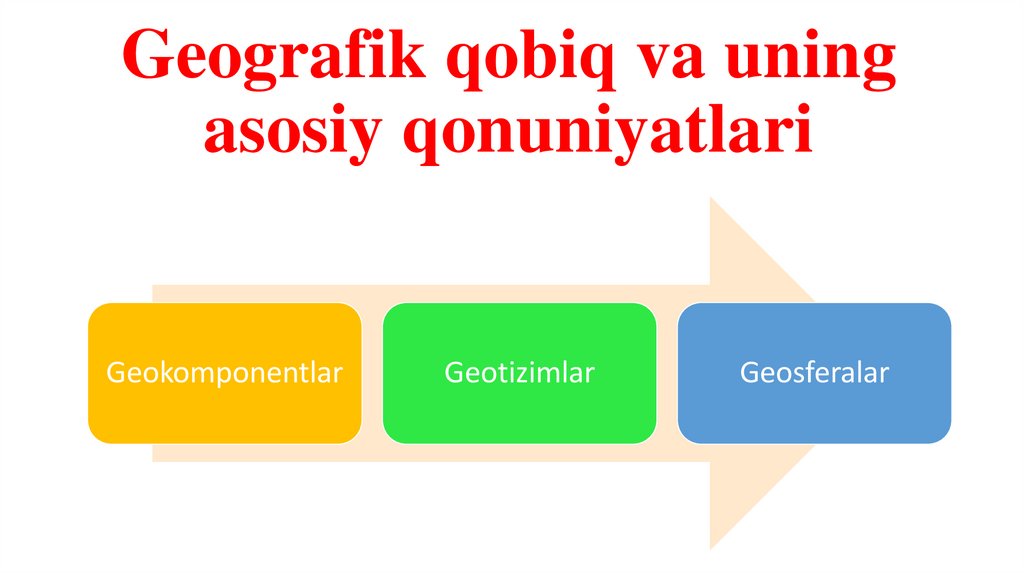 Geografik qobiq va uning asosiy qonuniyatlari

Geokomponentlar

Geotizimlar

Geosferalar